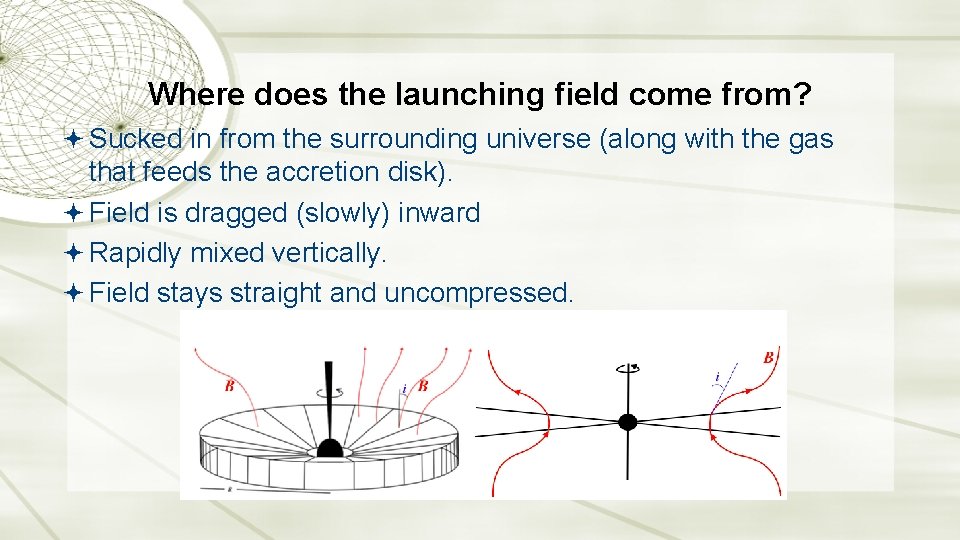 Where does the launching field come from?

Sucked in from the surrounding universe (along with the gas that feeds the accretion disk).

Field is dragged (slowly) inward

Rapidly mixed vertically.

Field stays straight and uncompressed.

B

i

B

i

B